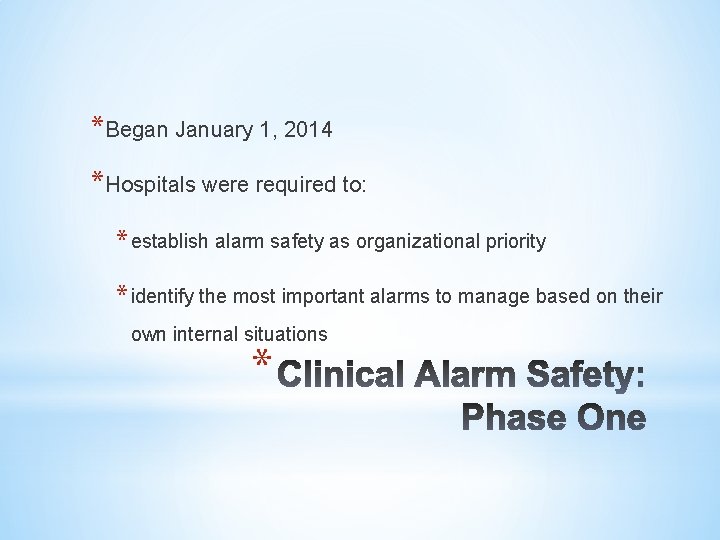 * Began January 1, 2014

* Hospitals were required to:

* establish alarm safety as organizational priority

* identify the most important alarms to manage based on their own internal situations

* Clinical Alarm Safety: Phase One